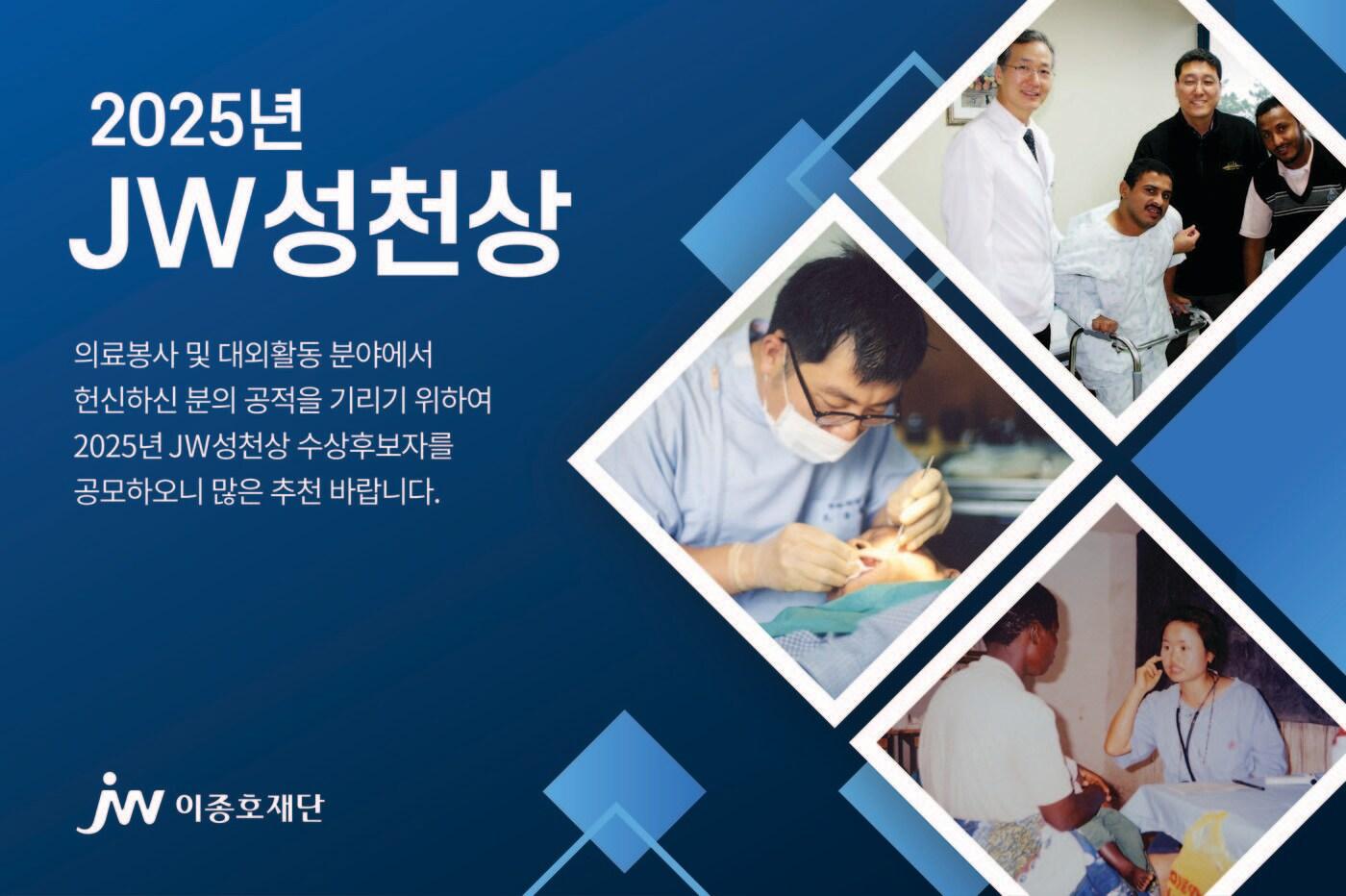 2025년
JW성천상

의료봉사 및 대외활동 분야에서 헌신하신 분의 공적을 기리기 위하여 2025년 JW성천상 수상후보자를 공모하오니 많은 추천 바랍니다.

JW 이종호재단